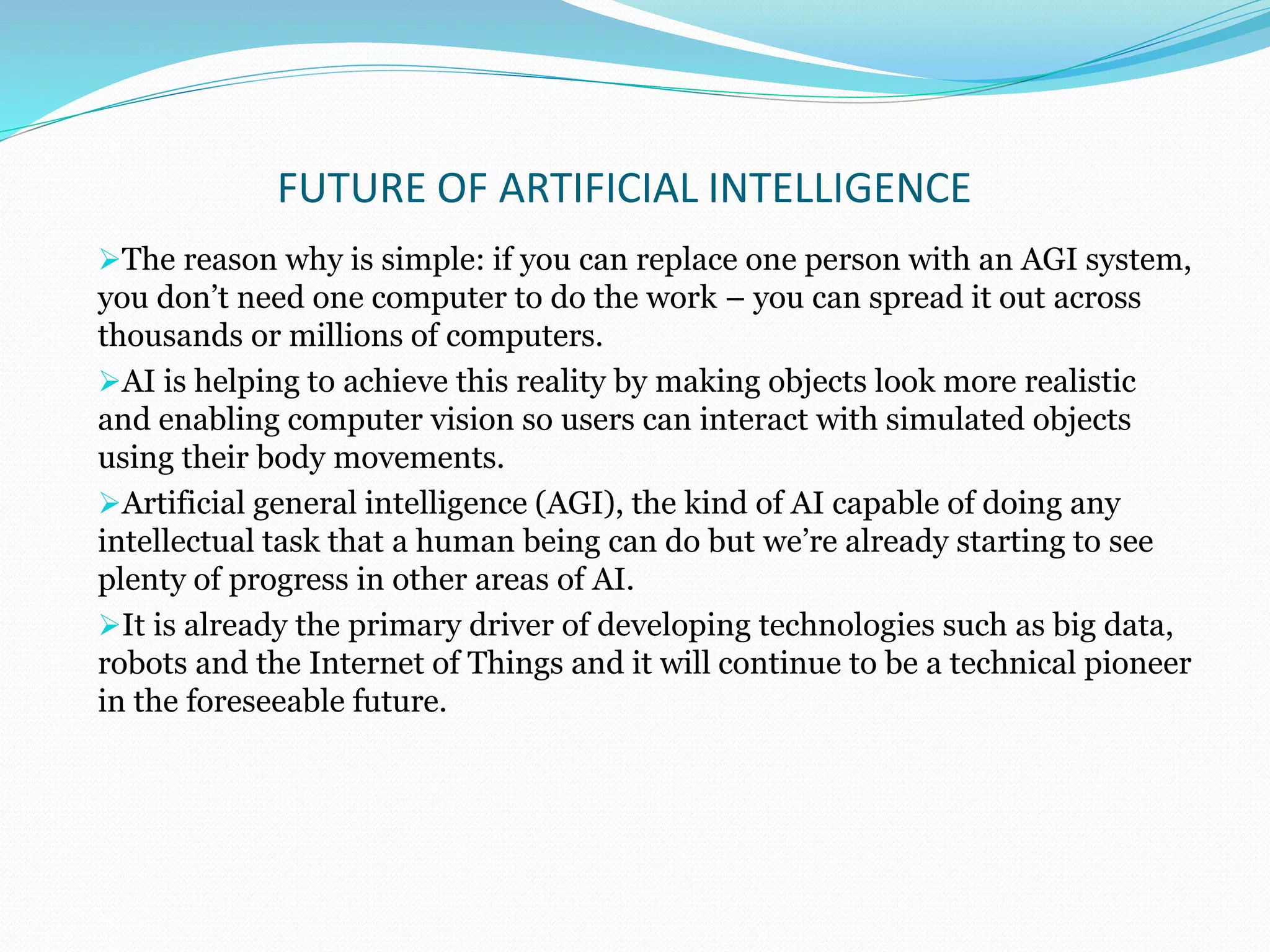 FUTURE OF ARTIFICIAL INTELLIGENCE

➢The reason why is simple: if you can replace one person with an AGI system, you don’t need one computer to do the work – you can spread it out across thousands or millions of computers.

➢AI is helping to achieve this reality by making objects look more realistic and enabling computer vision so users can interact with simulated objects using their body movements.

➢Artificial general intelligence (AGI), the kind of AI capable of doing any intellectual task that a human being can do but we’re already starting to see plenty of progress in other areas of AI.

➢It is already the primary driver of developing technologies such as big data, robots and the Internet of Things and it will continue to be a technical pioneer in the foreseeable future.